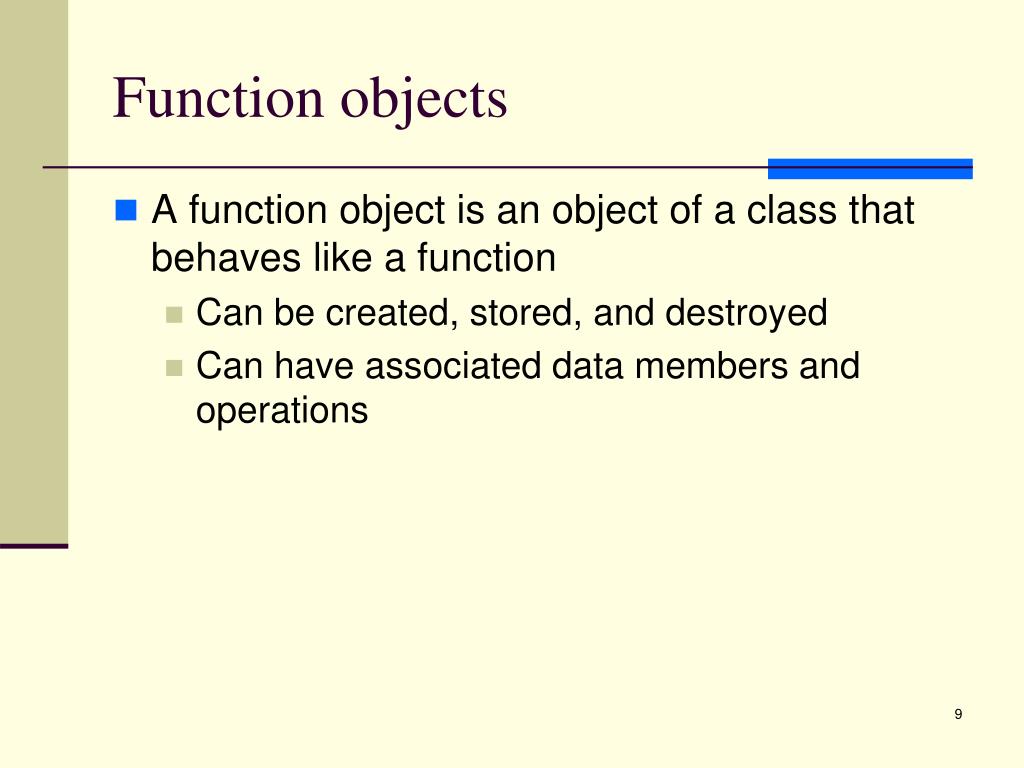 Function objects

A function object is an object of a class that behaves like a function

Can be created, stored, and destroyed

Can have associated data members and operations

9